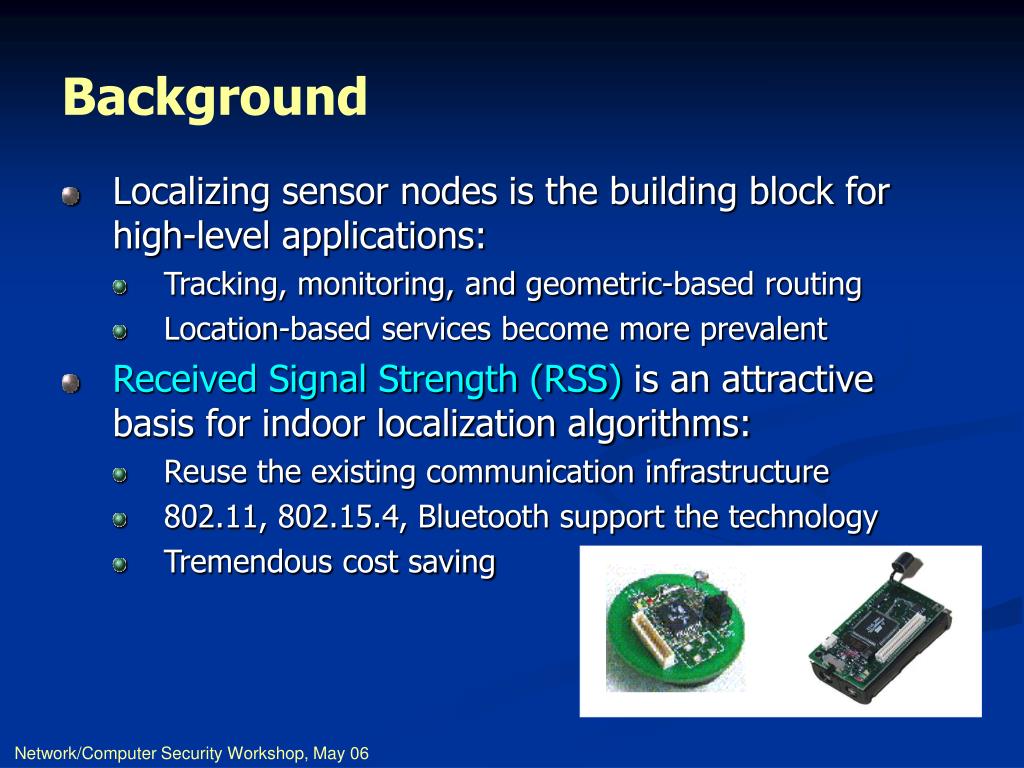 Background

Localizing sensor nodes is the building block for high-level applications:

Tracking, monitoring, and geometric-based routing

Location-based services become more prevalent

Received Signal Strength (RSS) is an attractive basis for indoor localization algorithms:

Reuse the existing communication infrastructure

802.11, 802.15.4, Bluetooth support the technology

Tremendous cost saving

Network/Computer Security Workshop, May 06